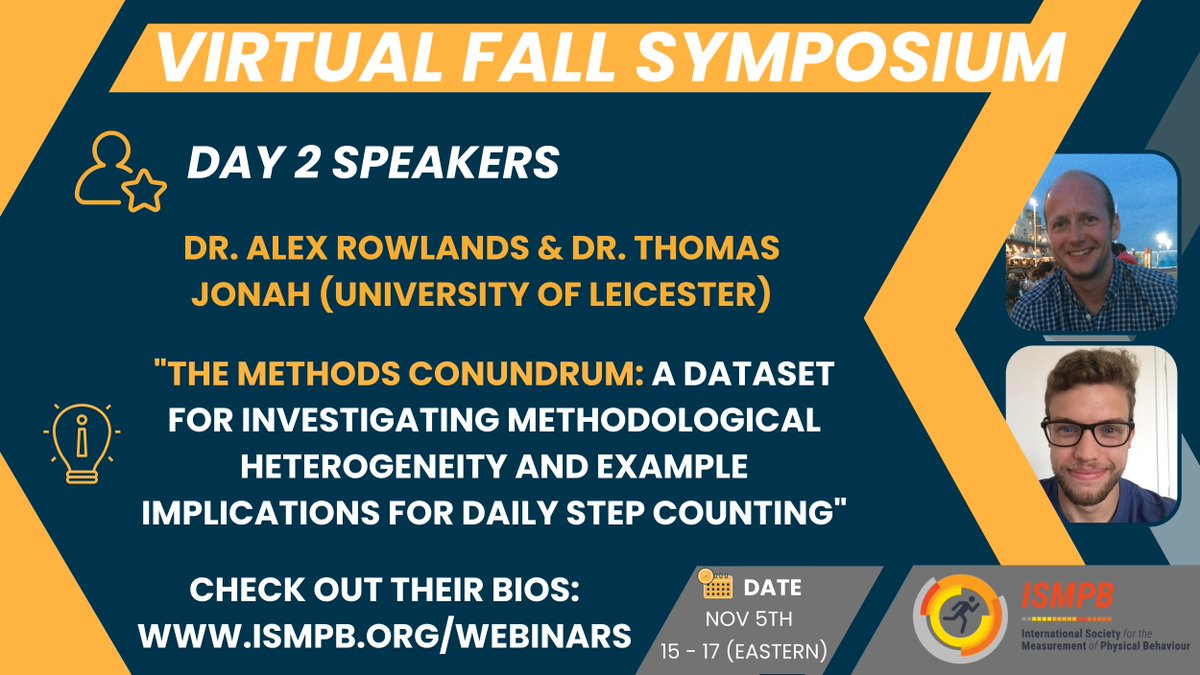 VIRTUAL FALL SYMPOSIUM

DAY 2 SPEAKERS

DR. ALEX ROWLANDS & DR. THOMAS JONAH (UNIVERSITY OF LEICESTER)

"THE METHODS CONUNDRUM: A DATASET FOR INVESTIGATING METHODOLOGICAL HETEROGENEITY AND EXAMPLE IMPLICATIONS FOR DAILY STEP COUNTING"

CHECK OUT THEIR BIOS: WWW.ISMPB.ORG/WEBINARS

DATE
NOV 5TH
15 - 17 (EASTERN)

ISMPB
International Society for the Measurement of Physical Behaviour